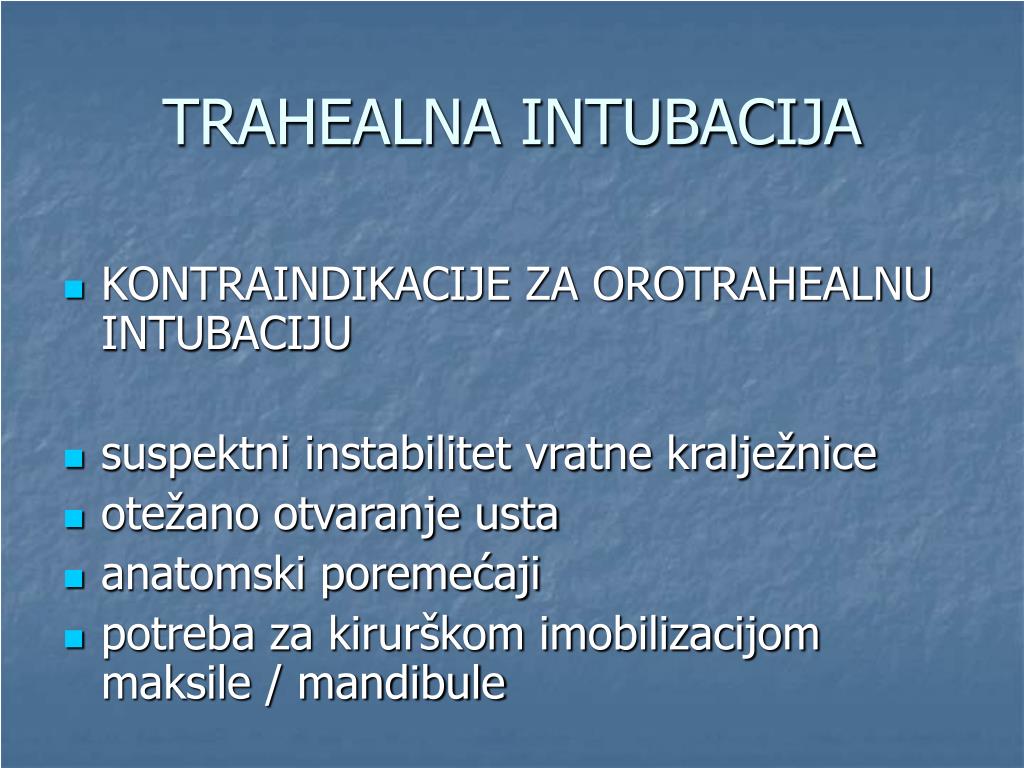 TRAHEALNA INTUBACIJA

KONTRAINDIKACIJE ZA OROTRAHEALNU INTUBACIJU

suspektni instabilitet vratne kralježnice
otežano otvaranje usta
anatomski poremećaji
potreba za kirurškom imobilizacijom maksile / mandibule